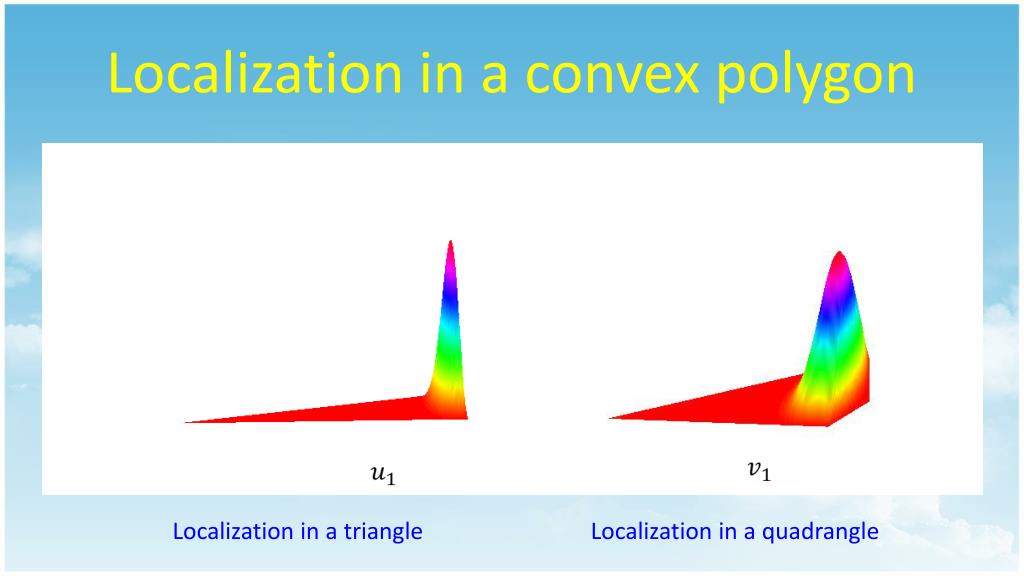 Localization in a convex polygon

$u_1$

$v_1$

Localization in a triangle

Localization in a quadrangle